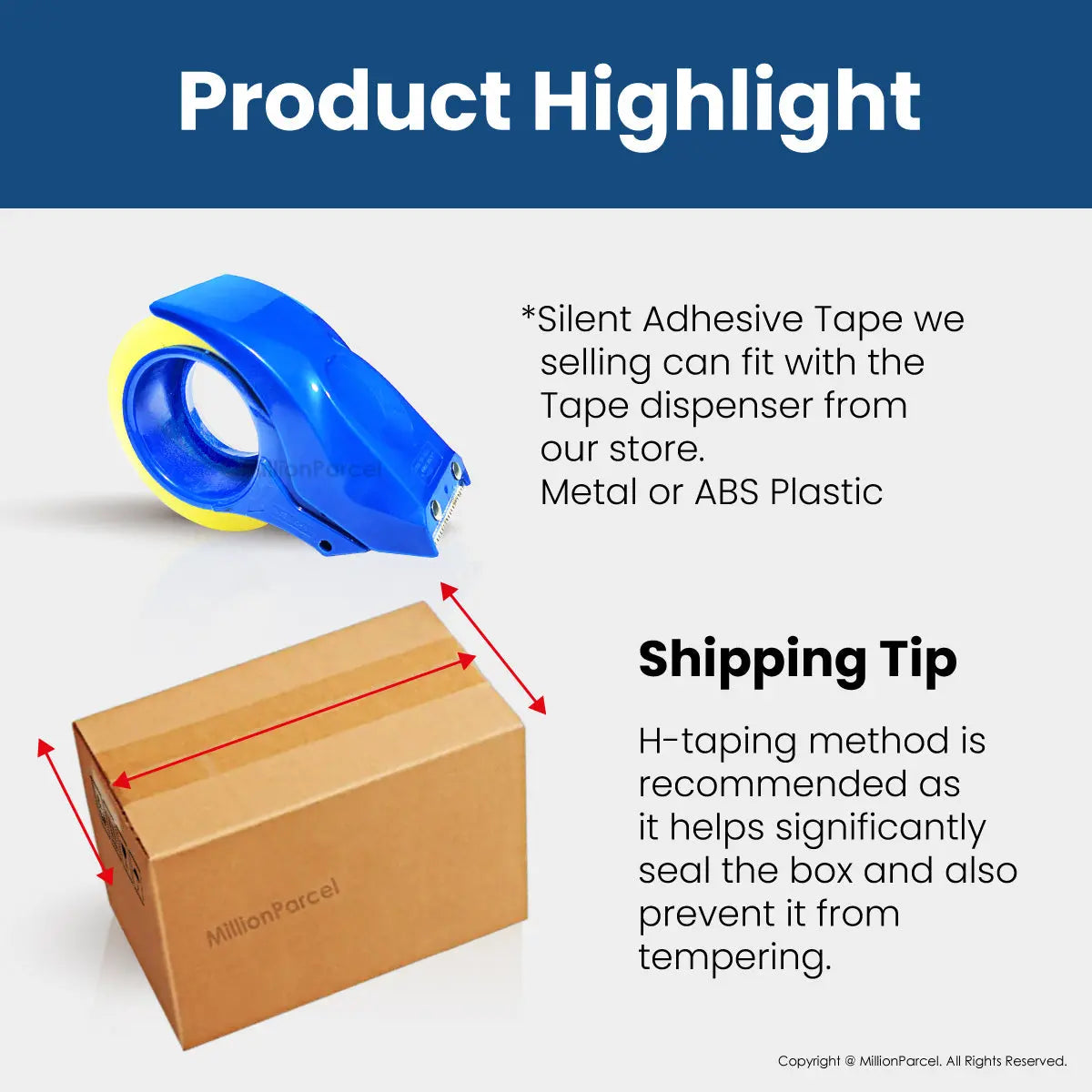 Product Highlight

MillionParcel

*Silent Adhesive Tape we selling can fit with the Tape dispenser from our store.
Metal or ABS Plastic

MillionParcel

Shipping Tip

H-taping method is recommended as it helps significantly seal the box and also prevent it from tempering.

Copyright @ MillionParcel. All Rights Reserved.